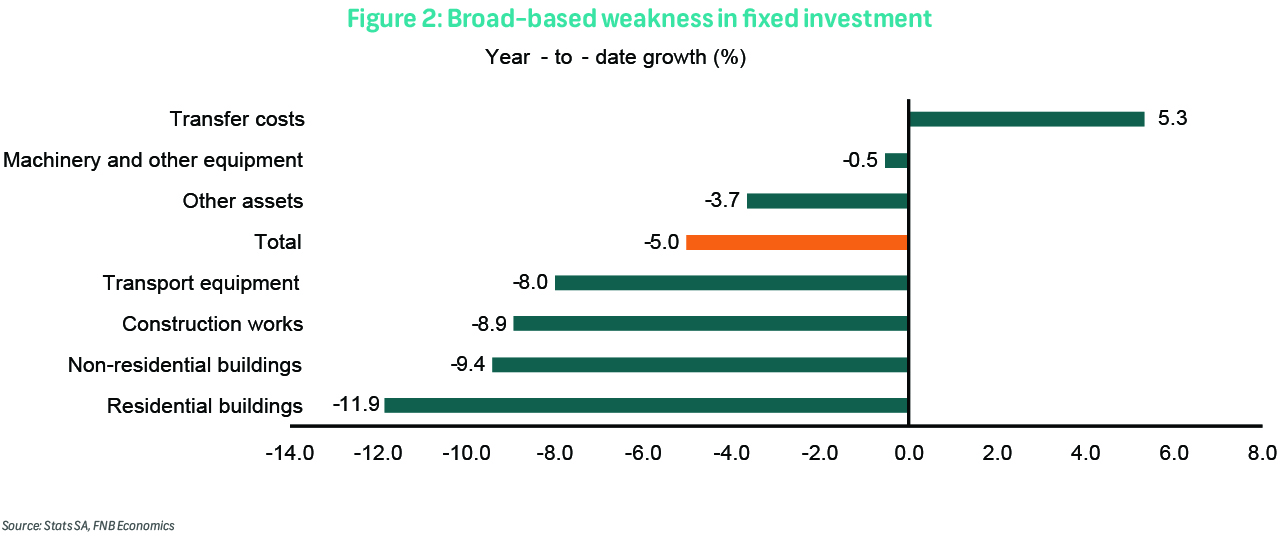 Figure 2: Broad-based weakness in fixed investment

Year - to - date growth (%)

Transfer costs 5.3
Machinery and other equipment -0.5
Other assets -3.7
Total -5.0
Transport equipment -8.0
Construction works -8.9
Non-residential buildings -9.4
Residential buildings -11.9

-14.0 -12.0 -10.0 -8.0 -6.0 -4.0 -2.0 0.0 2.0 4.0 6.0 8.0

Source: Stats SA, FNB Economics